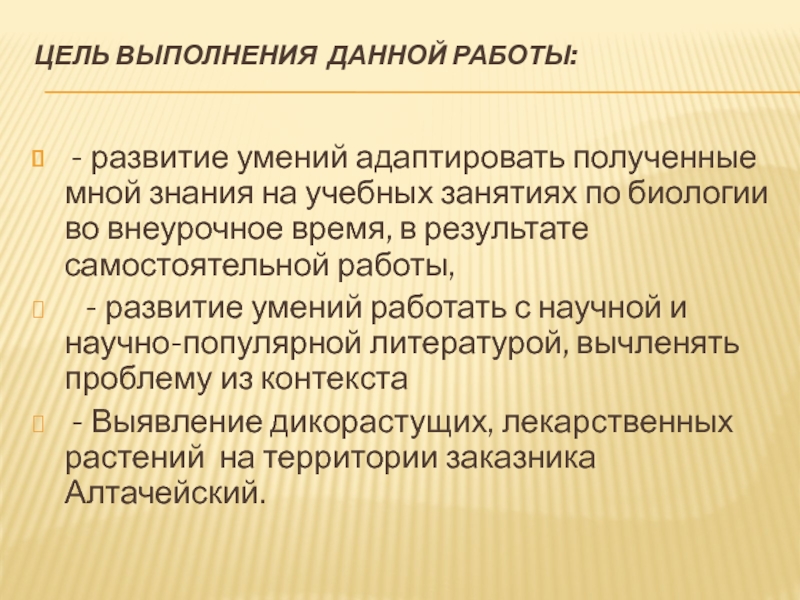 ЦЕЛЬ ВЫПОЛНЕНИЯ ДАННОЙ РАБОТЫ:

- развитие умений адаптировать полученные мной знания на учебных занятиях по биологии во внеурочное время, в результате самостоятельной работы,

- развитие умений работать с научной и научно-популярной литературой, вычленять проблему из контекста

- Выявление дикорастущих, лекарственных растений на территории заказника Алтачейский.